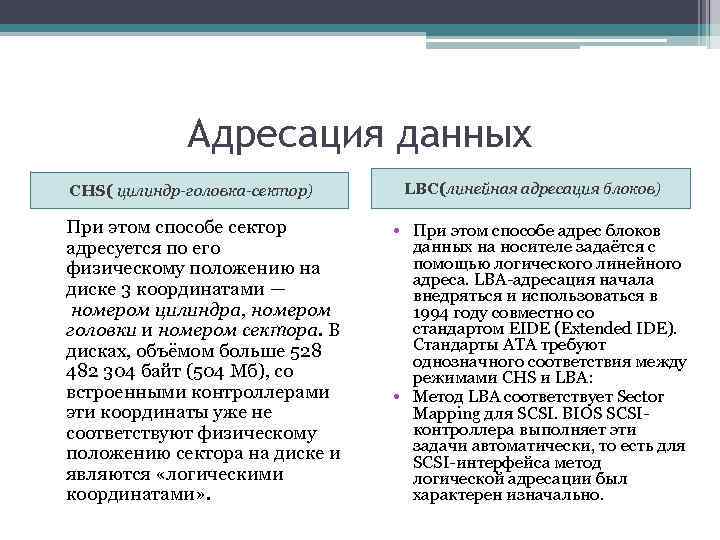 Адресация данных

CHS( цилиндр-головка-сектор)

При этом способе сектор адресуется по его физическому положению на диске 3 координатами — номером цилиндра, номером головки и номером сектора. В дисках, объёмом больше 528 482 304 байт (504 Мб), со встроенными контроллерами эти координаты уже не соответствуют физическому положению сектора на диске и являются «логическими координатами».

LBC(линейная адресация блоков)

• При этом способе адрес блоков данных на носителе задаётся с помощью логического линейного адреса. LBA-адресация начала внедряться и использоваться в 1994 году совместно со стандартом EIDE (Extended IDE). Стандарты ATA требуют однозначного соответствия между режимами CHS и LBA:
• Метод LBA соответствует Sector Mapping для SCSI. BIOS SCSI-контроллера выполняет эти задачи автоматически, то есть для SCSI-интерфейса метод логической адресации был характерен изначально.